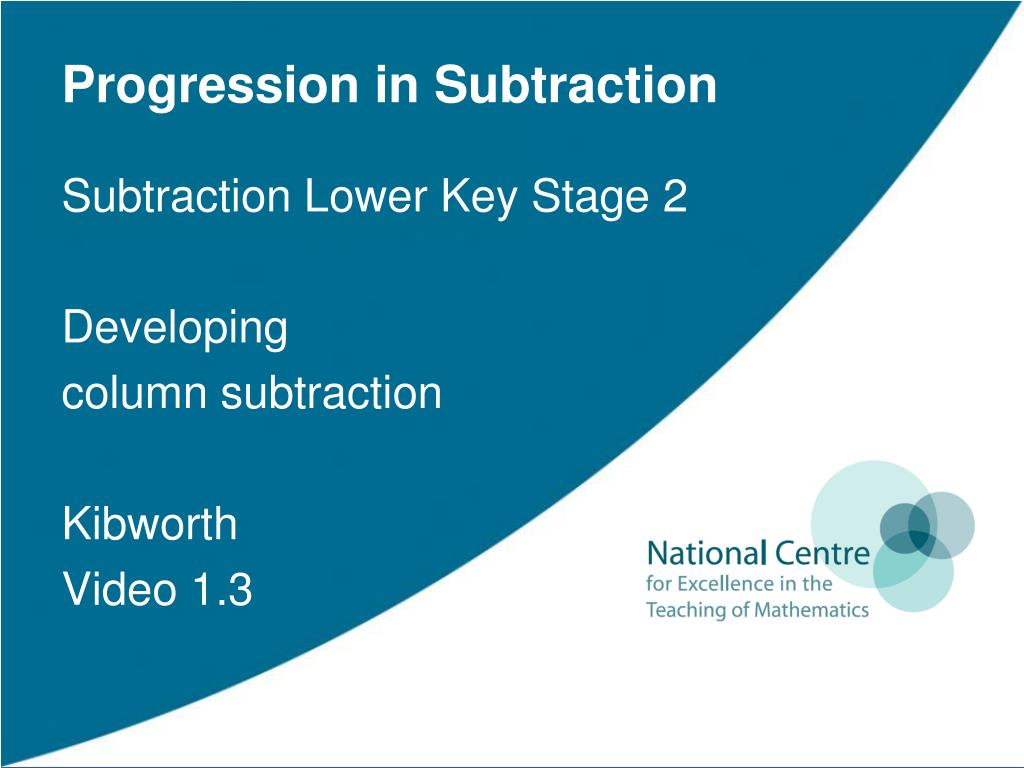 Progression in Subtraction

Subtraction Lower Key Stage 2

Developing
column subtraction

Kibworth
Video 1.3

National Centre
for Excellence in the
Teaching of Mathematics